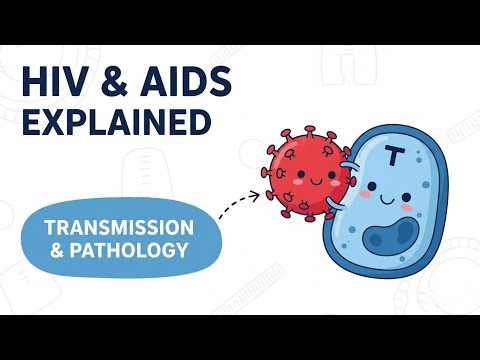 HIV & AIDS EXPLAINED

TRANSMISSION & PATHOLOGY

T